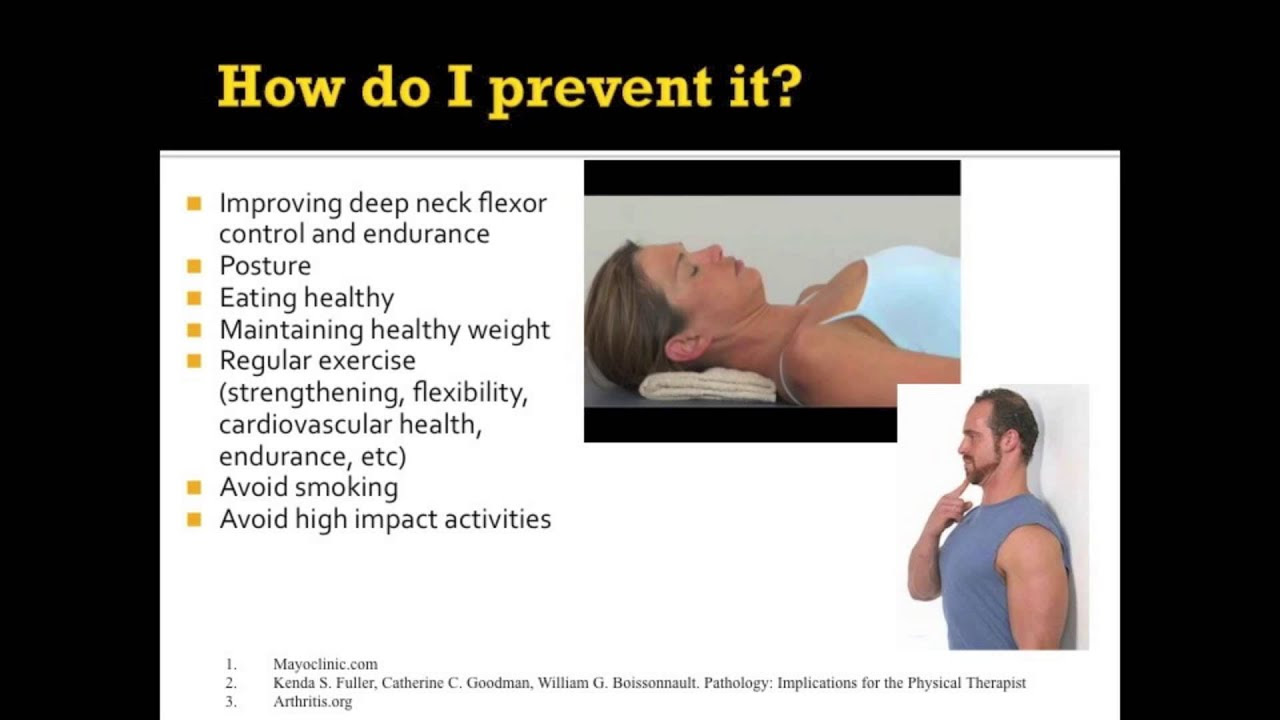 How do I prevent it?

- Improving deep neck flexor control and endurance
- Posture
- Eating healthy
- Maintaining healthy weight
- Regular exercise (strengthening, flexibility, cardiovascular health, endurance, etc)
- Avoid smoking
- Avoid high impact activities

1. Mayoclinic.com
2. Kenda S. Fuller, Catherine C. Goodman, William G. Boissonnault. Pathology: Implications for the Physical Therapist
3. Arthritis.org